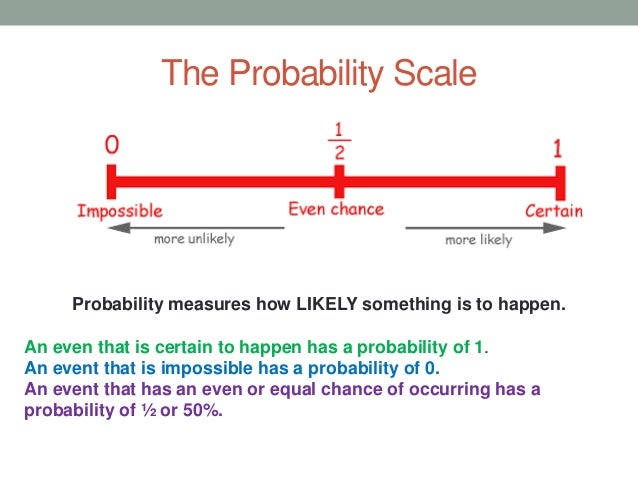 The Probability Scale

0

$\frac{1}{2}$

1

Impossible

Even chance

Certain

more unlikely

more likely

Probability measures how LIKELY something is to happen.

An even that is certain to happen has a probability of 1.
An event that is impossible has a probability of 0.
An event that has an even or equal chance of occurring has a probability of ½ or 50%.